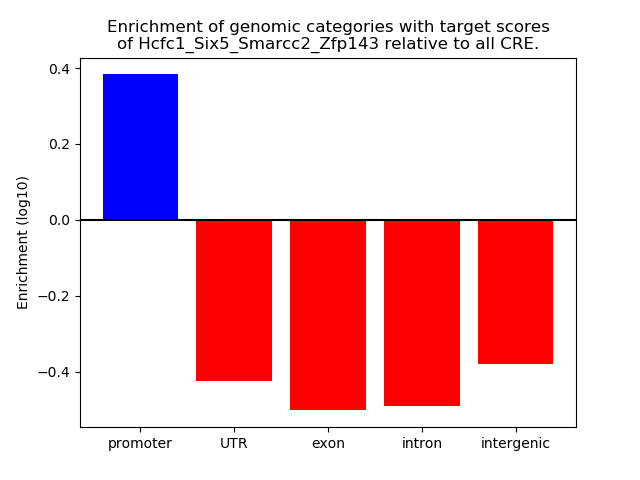 Enrichment of genomic categories with target scores of Hcfc1_Six5_Smarcc2_Zfp143 relative to all CRE.

Enrichment (log10)

0.4
0.2
0.0
−0.2
−0.4

promoter
UTR
exon
intron
intergenic